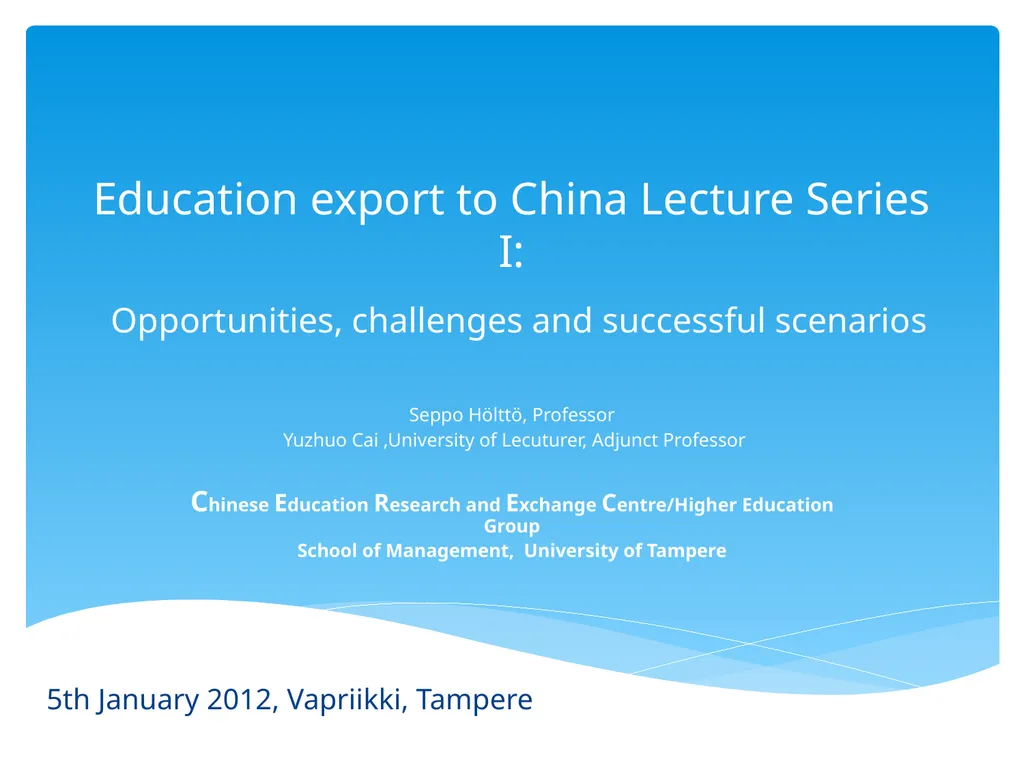 Education export to China Lecture Series I:

Opportunities, challenges and successful scenarios

Seppo Hölttö, Professor
Yuzhuo Cai ,University of Lecuturer, Adjunct Professor

Chinese Education Research and Exchange Centre/Higher Education Group
School of Management, University of Tampere

5th January 2012, Vapriikki, Tampere